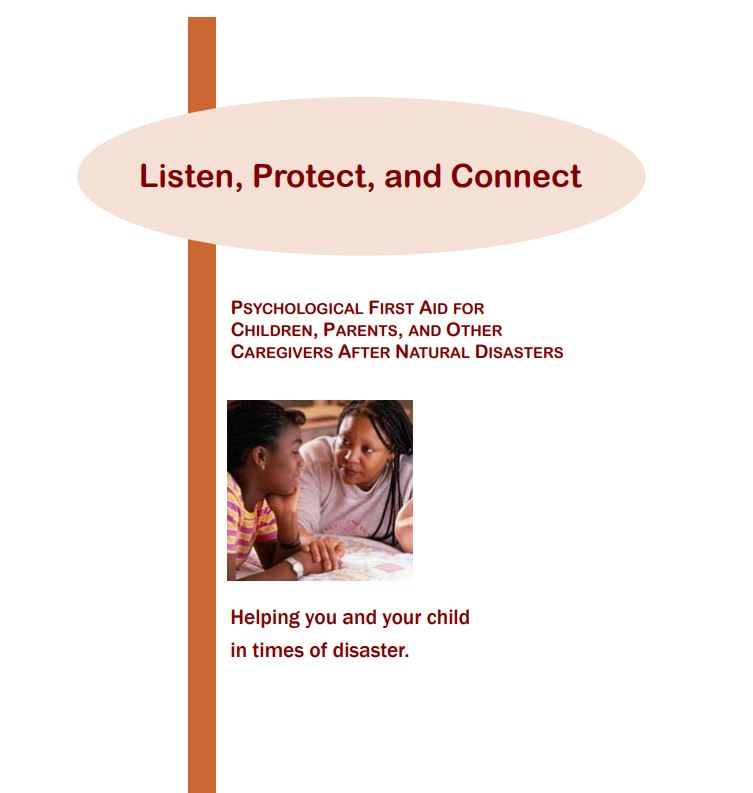 Listen, Protect, and Connect

PSYCHOLOGICAL FIRST AID FOR CHILDREN, PARENTS, AND OTHER CAREGIVERS AFTER NATURAL DISASTERS

Helping you and your child in times of disaster.